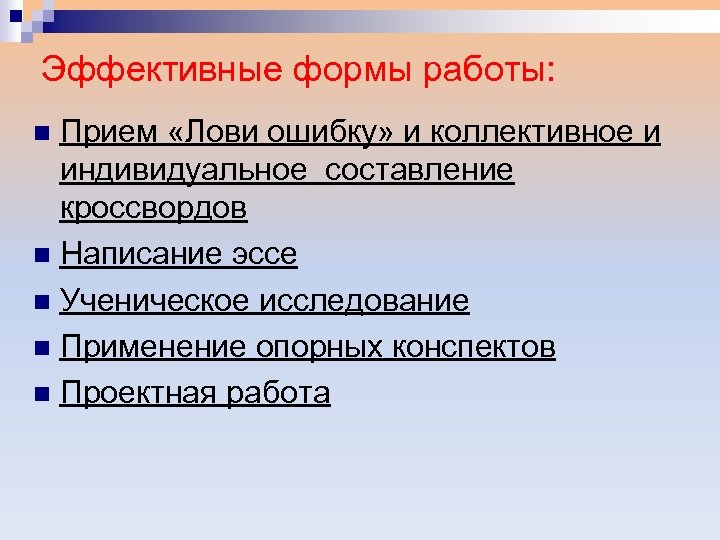 Эффективные формы работы:

Прием «Лови ошибку» и коллективное и индивидуальное составление кроссвордов

Написание эссе

Ученическое исследование

Применение опорных конспектов

Проектная работа